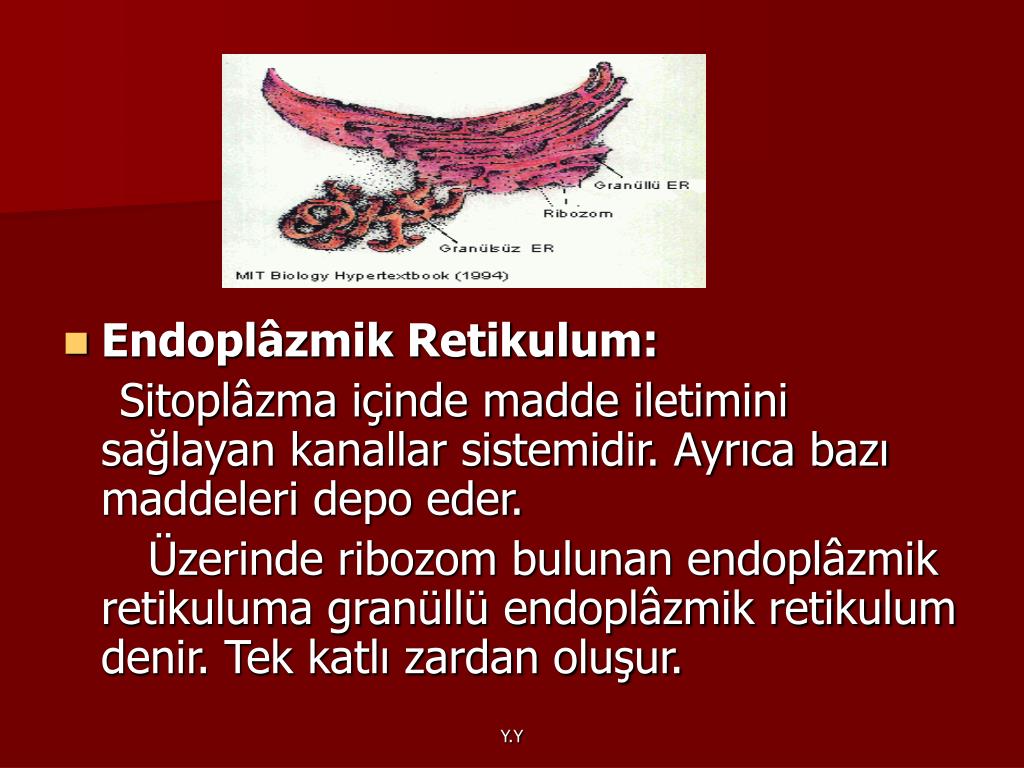 Granüllü ER
Ribozom
Granülsüz ER
MIT Biology Hypertextbook (1994)

Endoplâzmik Retikulum:

Sitoplâzma içinde madde iletimini sağlayan kanallar sistemidir. Ayrıca bazı maddeleri depo eder.

Üzerinde ribozom bulunan endoplâzmik retikuluma granüllü endoplâzmik retikulum denir. Tek katlı zardan oluşur.

Y.Y